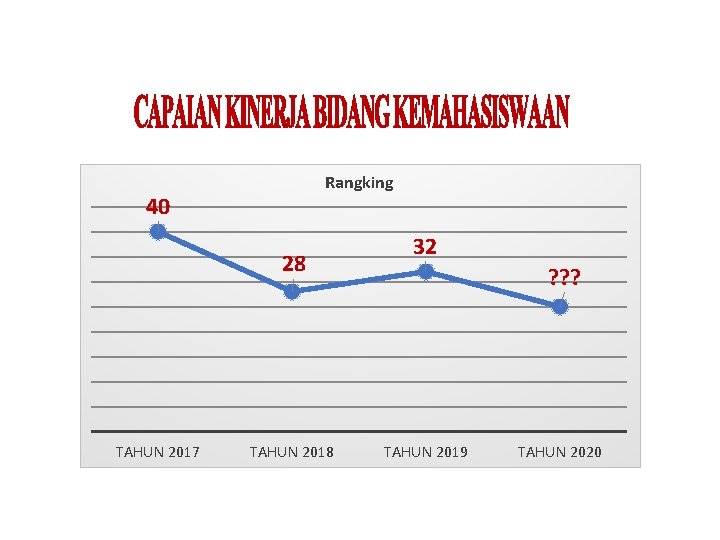 CAPAIAN KINERJA BIDANG KEMAHASISWAAN

Rangking

40

28

32

???

TAHUN 2017

TAHUN 2018

TAHUN 2019

TAHUN 2020